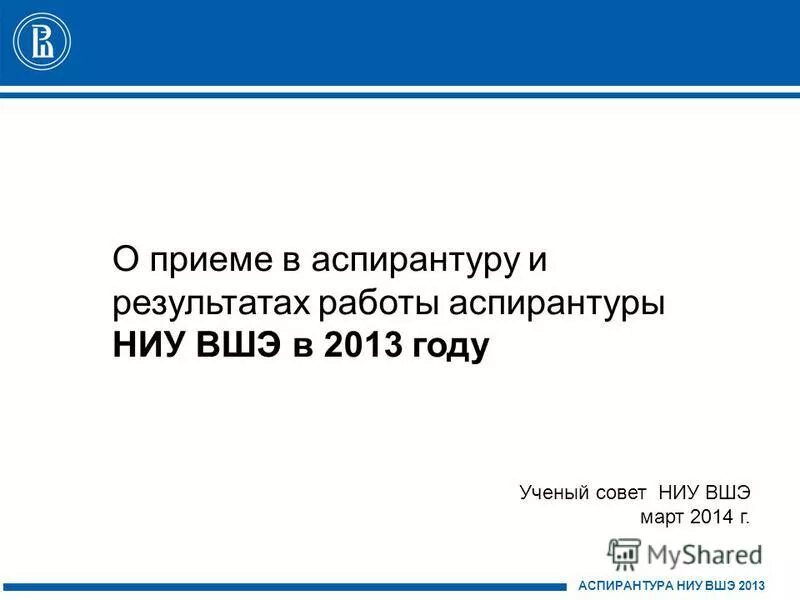 О приеме в аспирантуру и результатах работы аспирантуры **НИУ ВШЭ в 2013 году**

Ученый совет НИУ ВШЭ
март 2014 г.

MyShared

АСПИРАНТУРА НИУ ВШЭ 2013